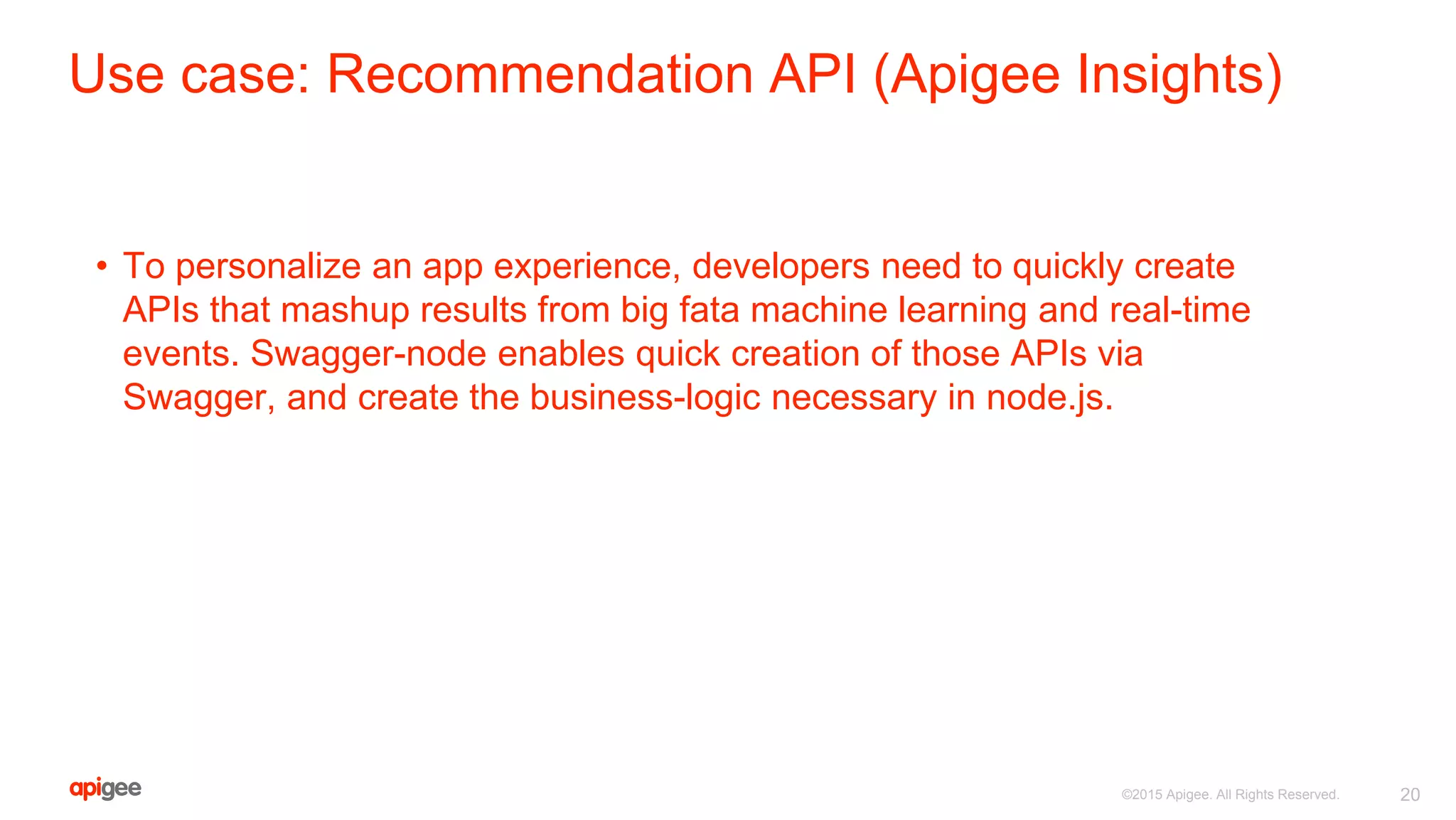 Use case: Recommendation API (Apigee Insights)

• To personalize an app experience, developers need to quickly create APIs that mashup results from big fata machine learning and real-time events. Swagger-node enables quick creation of those APIs via Swagger, and create the business-logic necessary in node.js.

apigee

©2015 Apigee. All Rights Reserved.

20